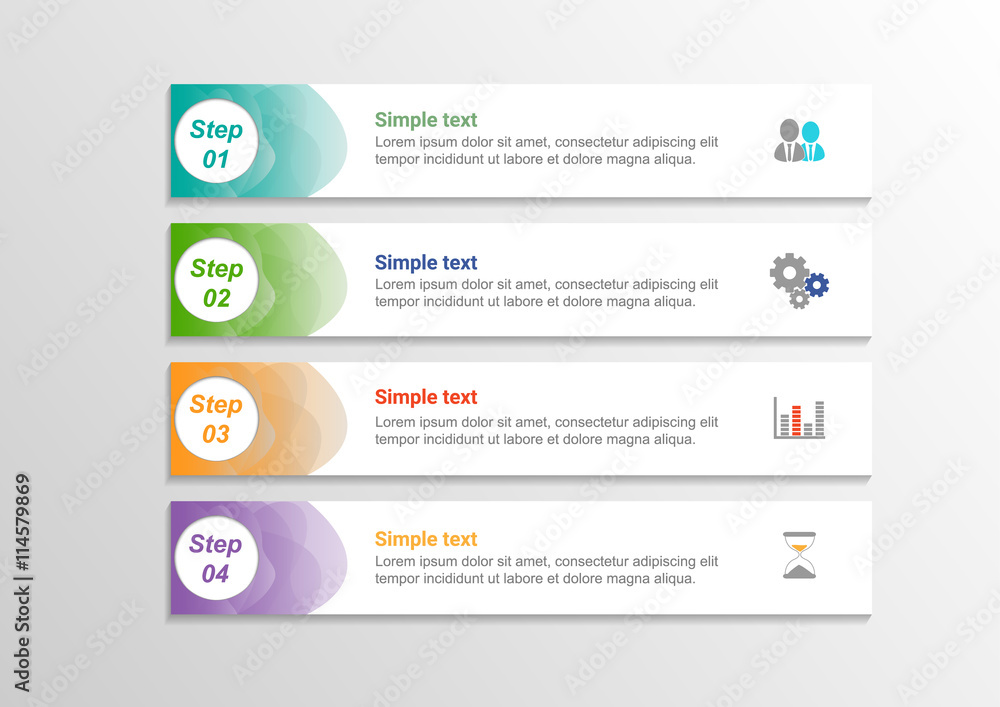 Step 01

Simple text
Lorem ipsum dolor sit amet, consectetur adipiscing elit tempor incididunt ut labore et dolore magna aliqua.

Step 02

Simple text
Lorem ipsum dolor sit amet, consectetur adipiscing elit tempor incididunt ut labore et dolore magna aliqua.

Step 03

Simple text
Lorem ipsum dolor sit amet, consectetur adipiscing elit tempor incididunt ut labore et dolore magna aliqua.

Step 04

Simple text
Lorem ipsum dolor sit amet, consectetur adipiscing elit tempor incididunt ut labore et dolore magna aliqua.

Adobe Stock | #114579869